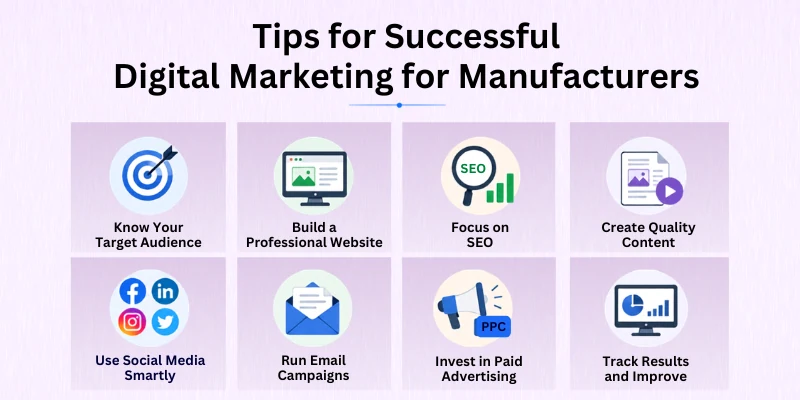 Tips for Successful
Digital Marketing for Manufacturers

Know Your Target Audience

Build a Professional Website

SEO

Focus on SEO

Create Quality Content

in

Use Social Media Smartly

Run Email Campaigns

PPC

Invest in Paid Advertising

Track Results and Improve